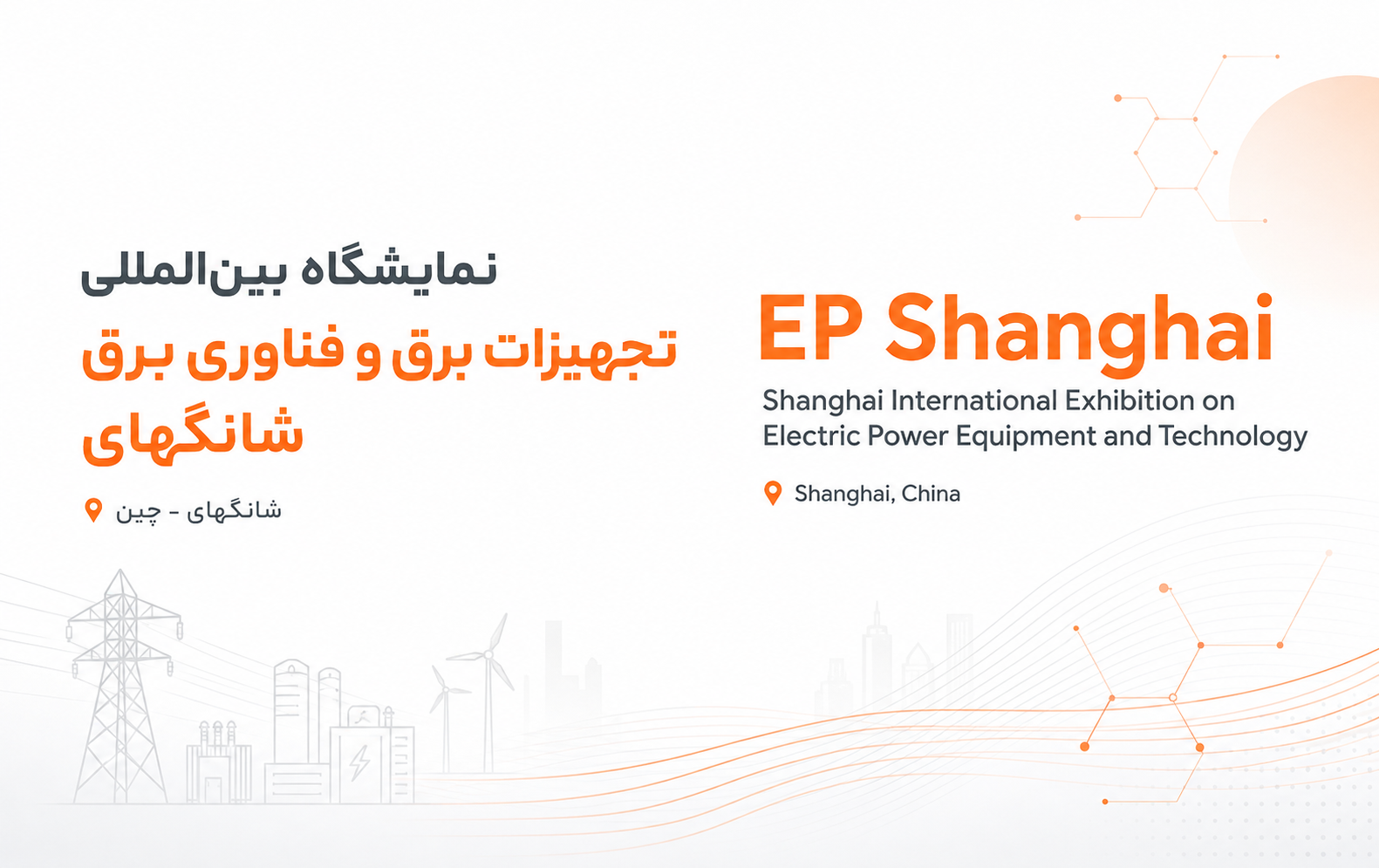 نمایشگاه بین‌المللی
تجهیزات برق و فناوری برق
شانگهای

شانگهای - چین

EP Shanghai
Shanghai International Exhibition on Electric Power Equipment and Technology

Shanghai, China